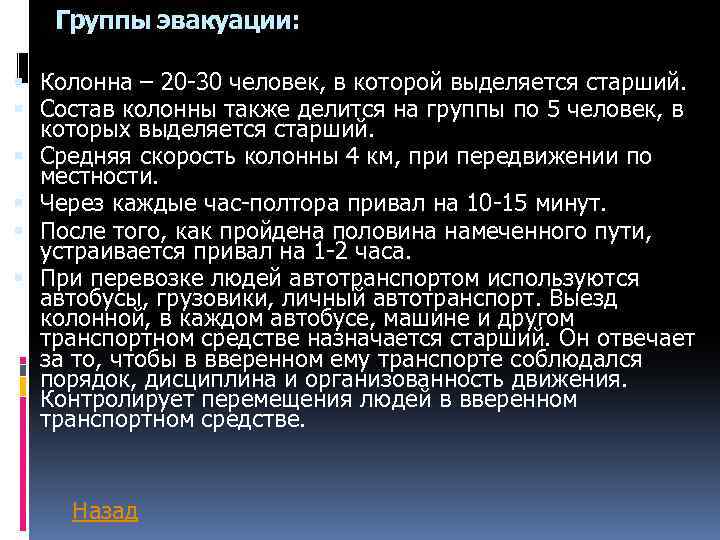 Группы эвакуации:

Колонна – 20-30 человек, в которой выделяется старший.

Состав колонны также делится на группы по 5 человек, в которых выделяется старший.

Средняя скорость колонны 4 км, при передвижении по местности.

Через каждые час-полтора привал на 10-15 минут.

После того, как пройдена половина намеченного пути, устраивается привал на 1-2 часа.

При перевозке людей автотранспортом используются автобусы, грузовики, личный автотранспорт. Выезд колонной, в каждом автобусе, машине и другом транспортном средстве назначается старший. Он отвечает за то, чтобы в вверенном ему транспорте соблюдался порядок, дисциплина и организованность движения. Контролирует перемещения людей в вверенном транспортном средстве.

Назад